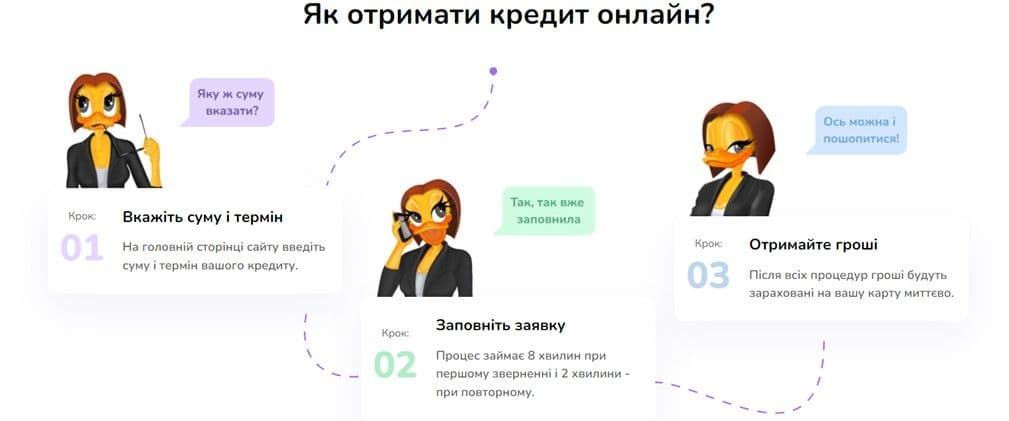 Як отримати кредит онлайн?

Яку ж суму вказати?

Крок: 01
Вкажіть суму і термін
На головній сторінці сайту введіть суму і термін вашого кредиту.

Так, так вже заповнила

Крок: 02
Заповніть заявку
Процес займає 8 хвилин при першому зверненні і 2 хвилини - при повторному.

Ось можна і пошопитися!

Крок: 03
Отримайте гроші
Після всіх процедур гроші будуть зараховані на вашу карту миттєво.